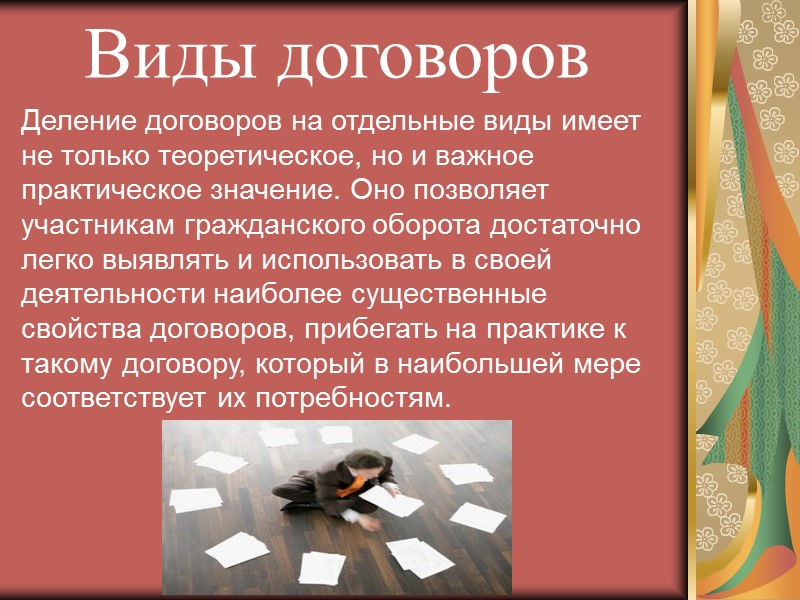 Виды договоров

Деление договоров на отдельные виды имеет не только теоретическое, но и важное практическое значение. Оно позволяет участникам гражданского оборота достаточно легко выявлять и использовать в своей деятельности наиболее существенные свойства договоров, прибегать на практике к такому договору, который в наибольшей мере соответствует их потребностям.